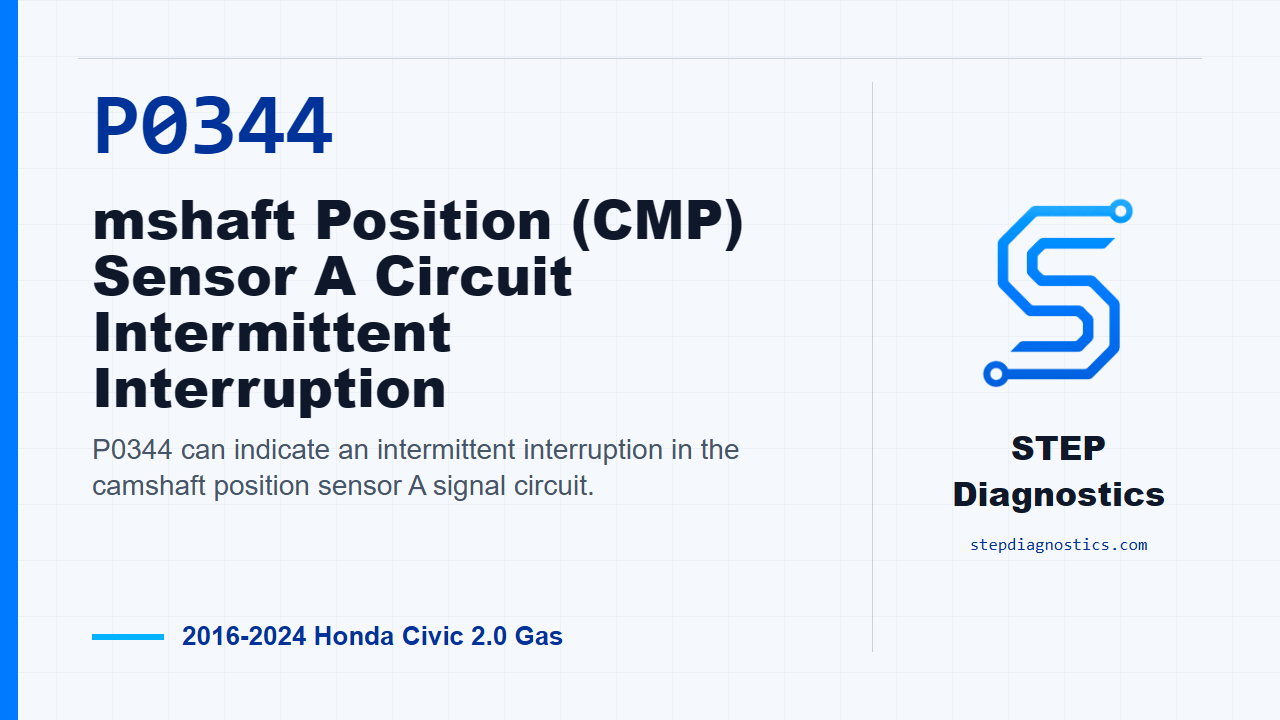 P0344

mshaft Position (CMP) Sensor A Circuit Intermittent Interruption

P0344 can indicate an intermittent interruption in the camshaft position sensor A signal circuit.

2016-2024 Honda Civic 2.0 Gas

STEP Diagnostics

stepdiagnostics.com